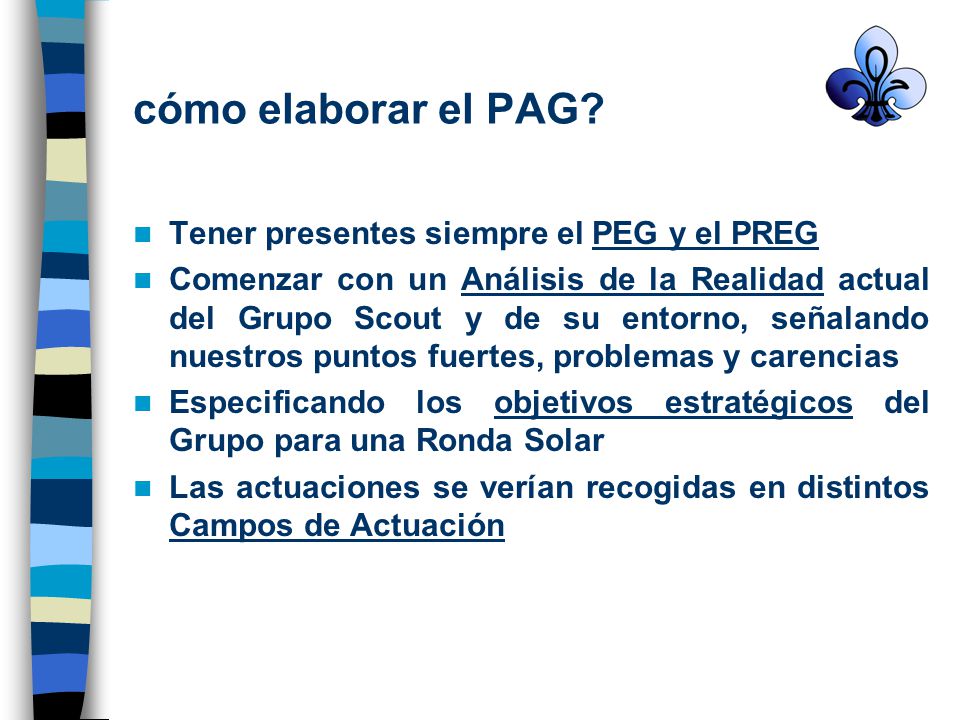 cómo elaborar el PAG?

Tener presentes siempre el PEG y el PREG

Comenzar con un Análisis de la Realidad actual del Grupo Scout y de su entorno, señalando nuestros puntos fuertes, problemas y carencias

Especificando los objetivos estratégicos del Grupo para una Ronda Solar

Las actuaciones se verían recogidas en distintos Campos de Actuación